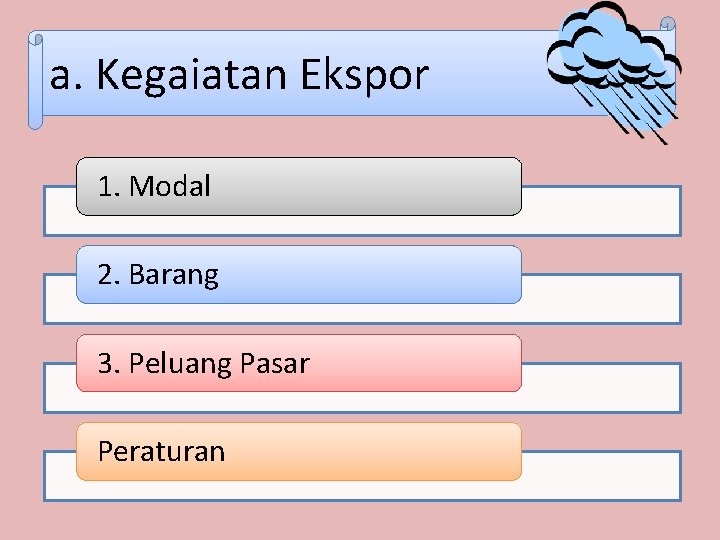 a. Kegaiatan Ekspor

1. Modal

2. Barang

3. Peluang Pasar

Peraturan